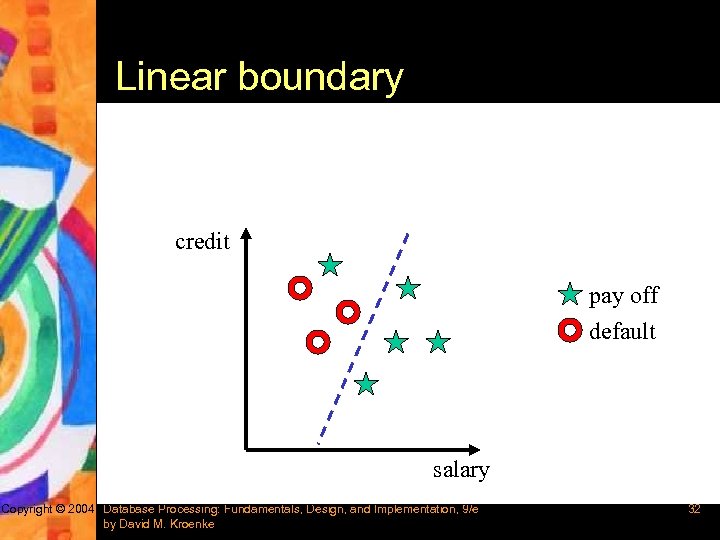 Linear boundary

credit

salary

pay off

default

Copyright © 2004 Database Processing: Fundamentals, Design, and Implementation, 9/e by David M. Kroenke

32